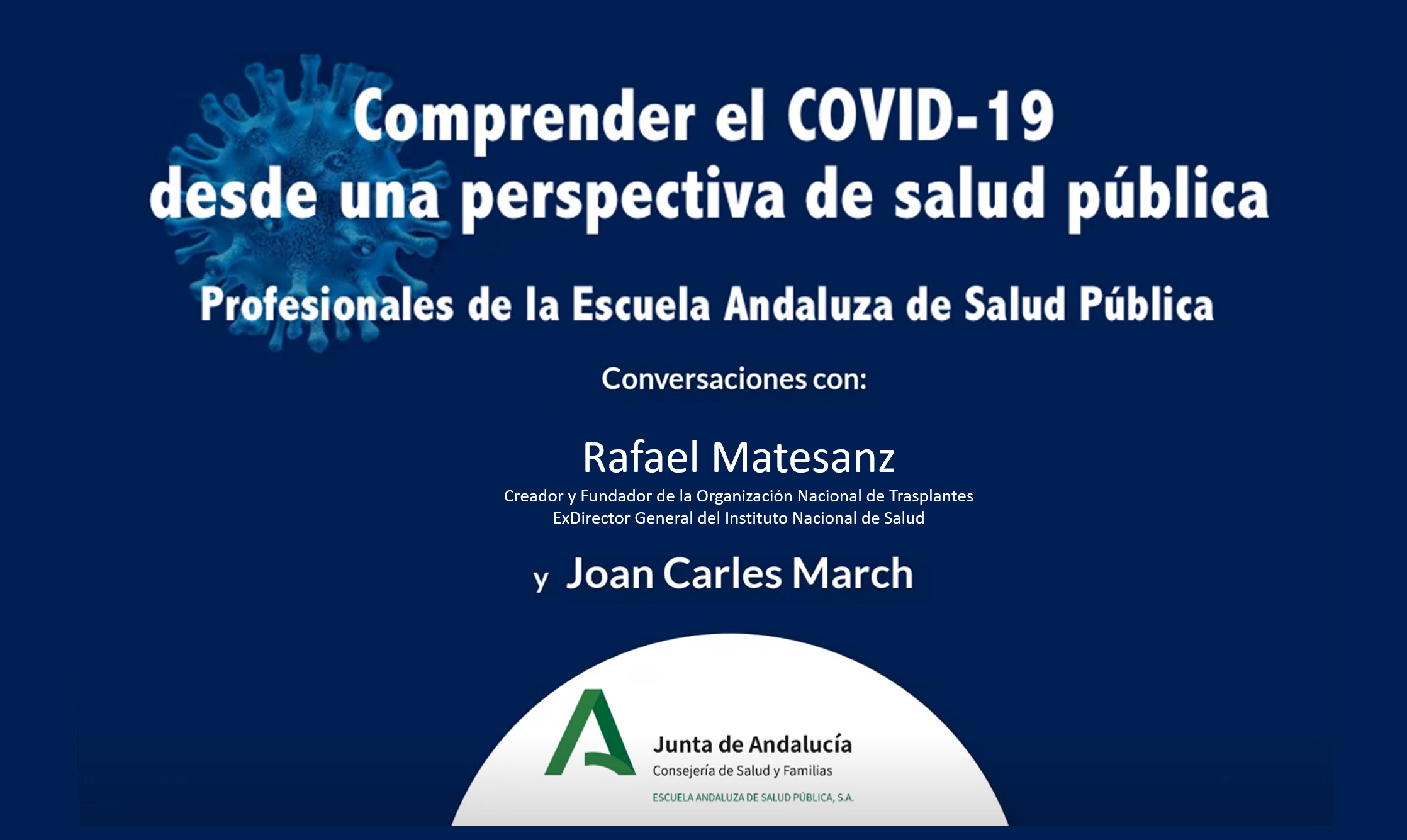 Comprender el COVID-19 desde una perspectiva de salud pública

Profesionales de la Escuela Andaluza de Salud Pública

Conversaciones con:

Rafael Matesanz
Creador y Fundador de la Organización Nacional de Trasplantes
ExDirector General del Instituto Nacional de Salud

y Joan Carles March

Junta de Andalucía
Consejería de Salud y Familias
ESCUELA ANDALUZA DE SALUD PÚBLICA, S.A.